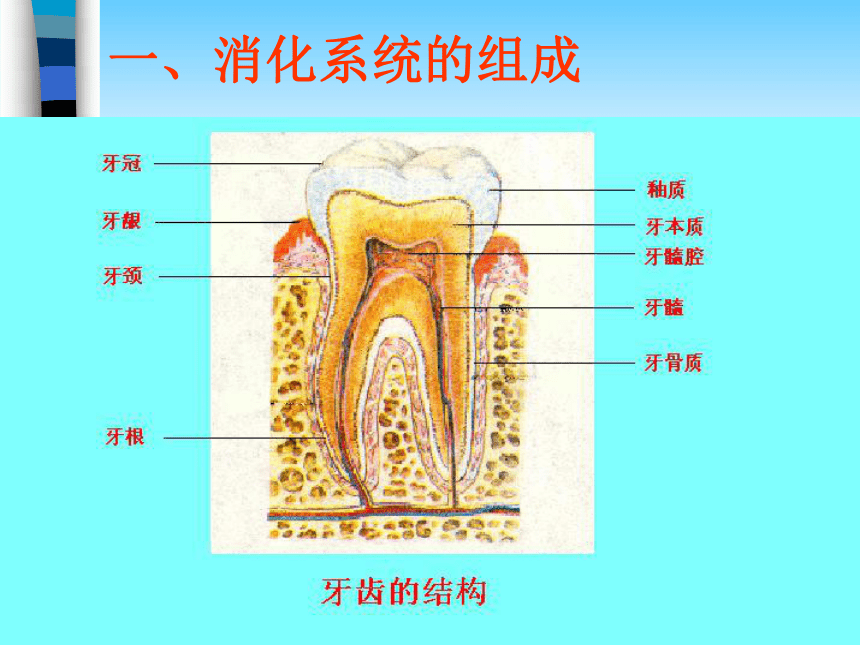 一、消化系统的组成

牙冠

牙龈

牙颈

牙根

釉质

牙本质

牙髓腔

牙髓

牙骨质

牙齿的结构